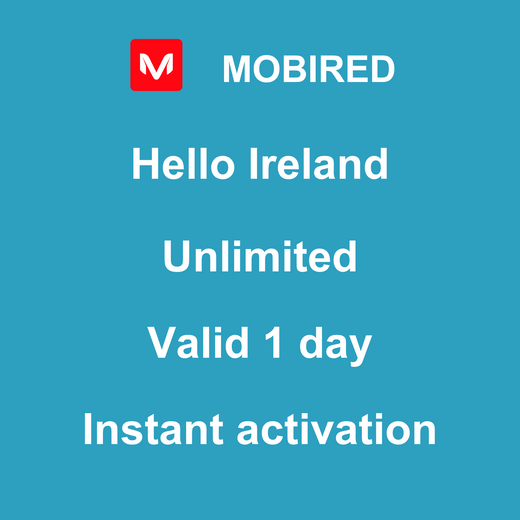 M MOBIRED

Hello Ireland

Unlimited

Valid 1 day

Instant activation